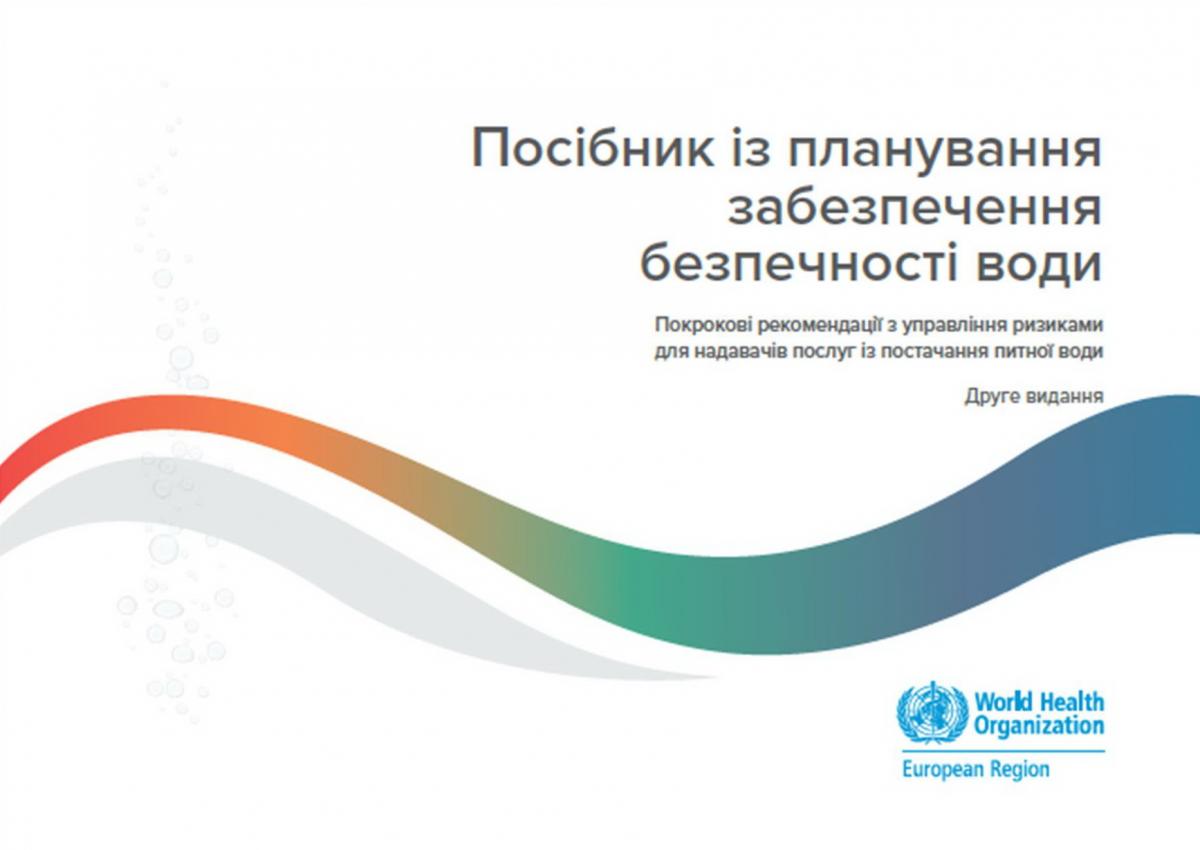 Посібник із планування забезпечення безпечності води

Покрокові рекомендації з управління ризиками для надавачів послуг із постачання питної води

Друге видання

World Health Organization

European Region